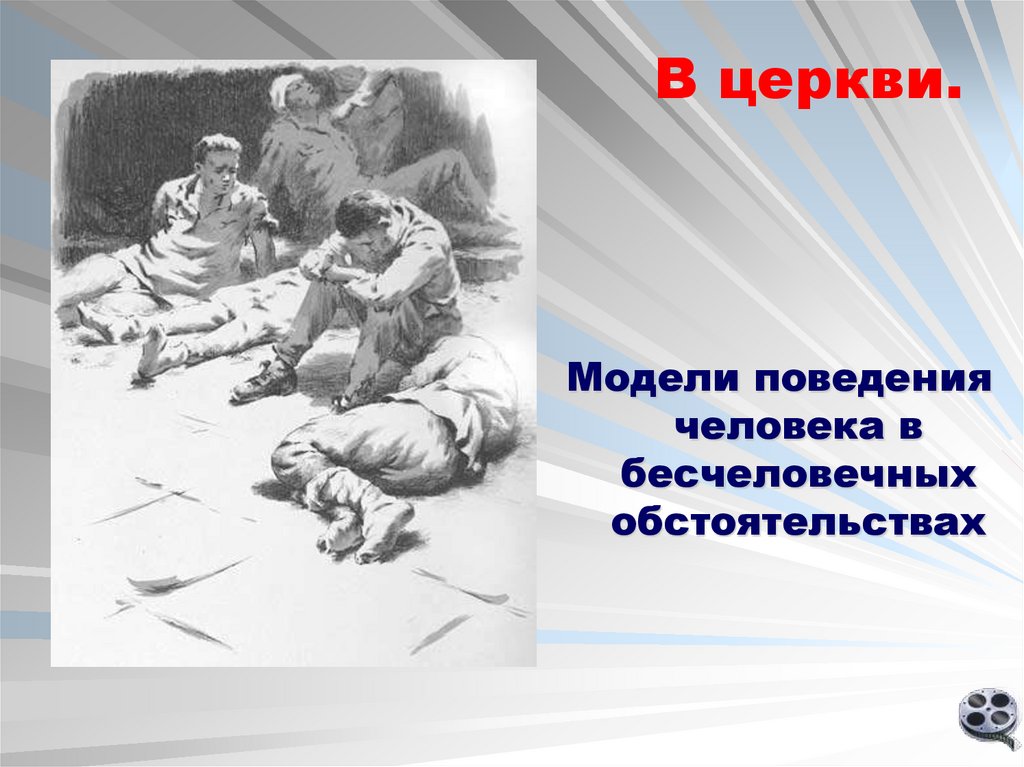 В церкви.

Модели поведения человека в бесчеловечных обстоятельствах